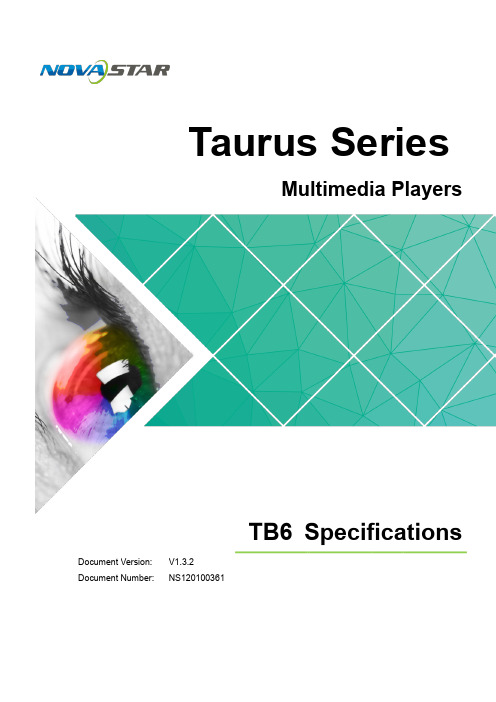 NOVASTAR

Taurus Series

Multimedia Players

TB6 Specifications

Document Version: V1.3.2
Document Number: NS120100361